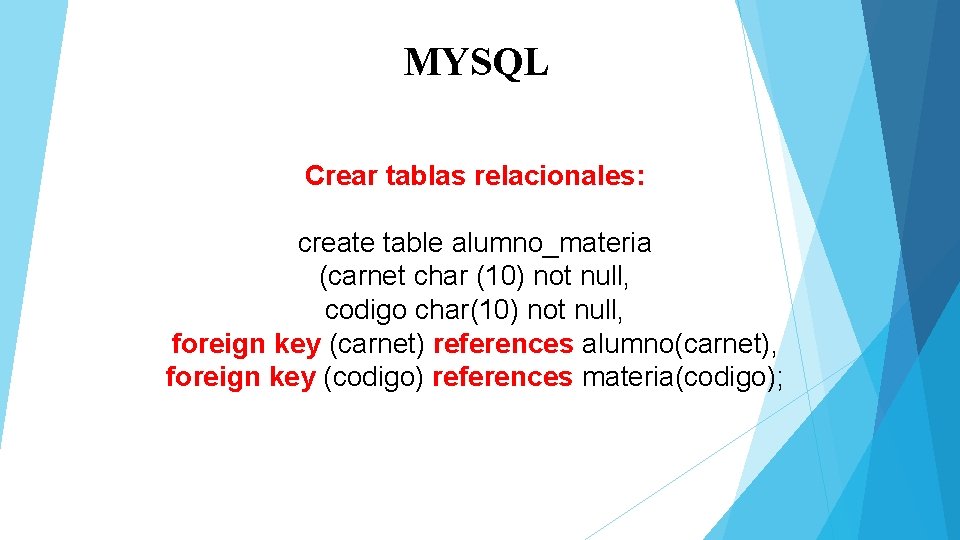 MYSQL

Crear tablas relacionales:

create table alumno_materia
(carnet char (10) not null,
codigo char(10) not null,
foreign key (carnet) references alumno(carnet),
foreign key (codigo) references materia(codigo);